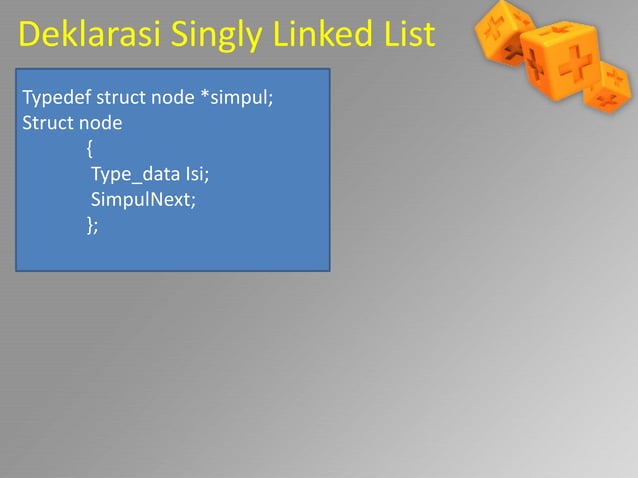 Deklarasi Singly Linked List

Typedef struct node *simpul;
Struct node
{
Type_data Isi;
SimpulNext;
};